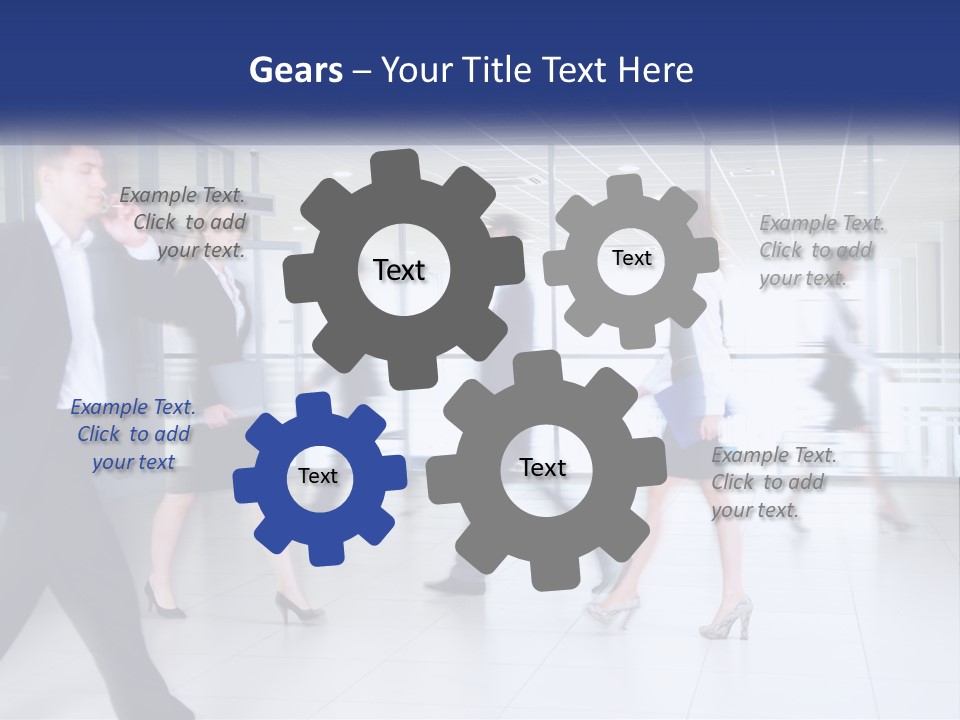 Gears – Your Title Text Here

Example Text. Click to add your text.

Text

Text

Example Text. Click to add your text.

Example Text. Click to add your text

Text

Text

Example Text. Click to add your text.